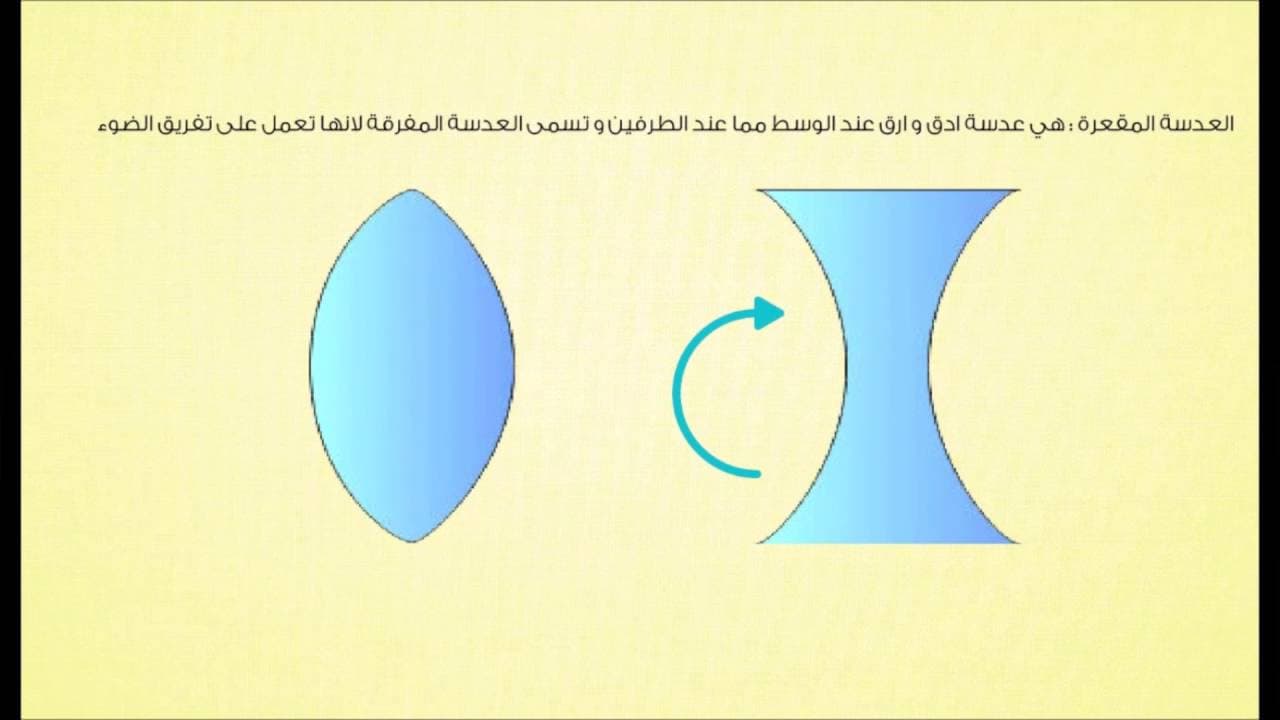 العدسة المقعرة : هي عدسة ادق و ارق عند الوسط مما عند الطرفين و تسمى العدسة المفرقة لانها تعمل على تفريق الضوء